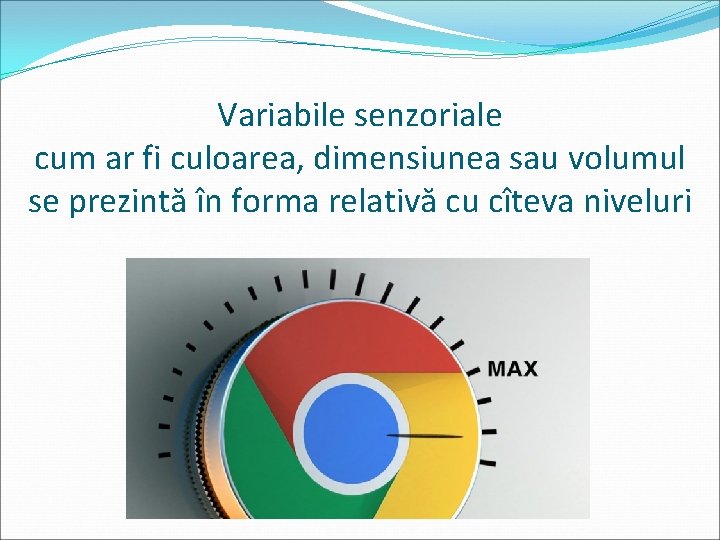 Variabile senzoriale
cum ar fi culoarea, dimensiunea sau volumul se prezintă în forma relativă cu cîteva niveluri

MAX